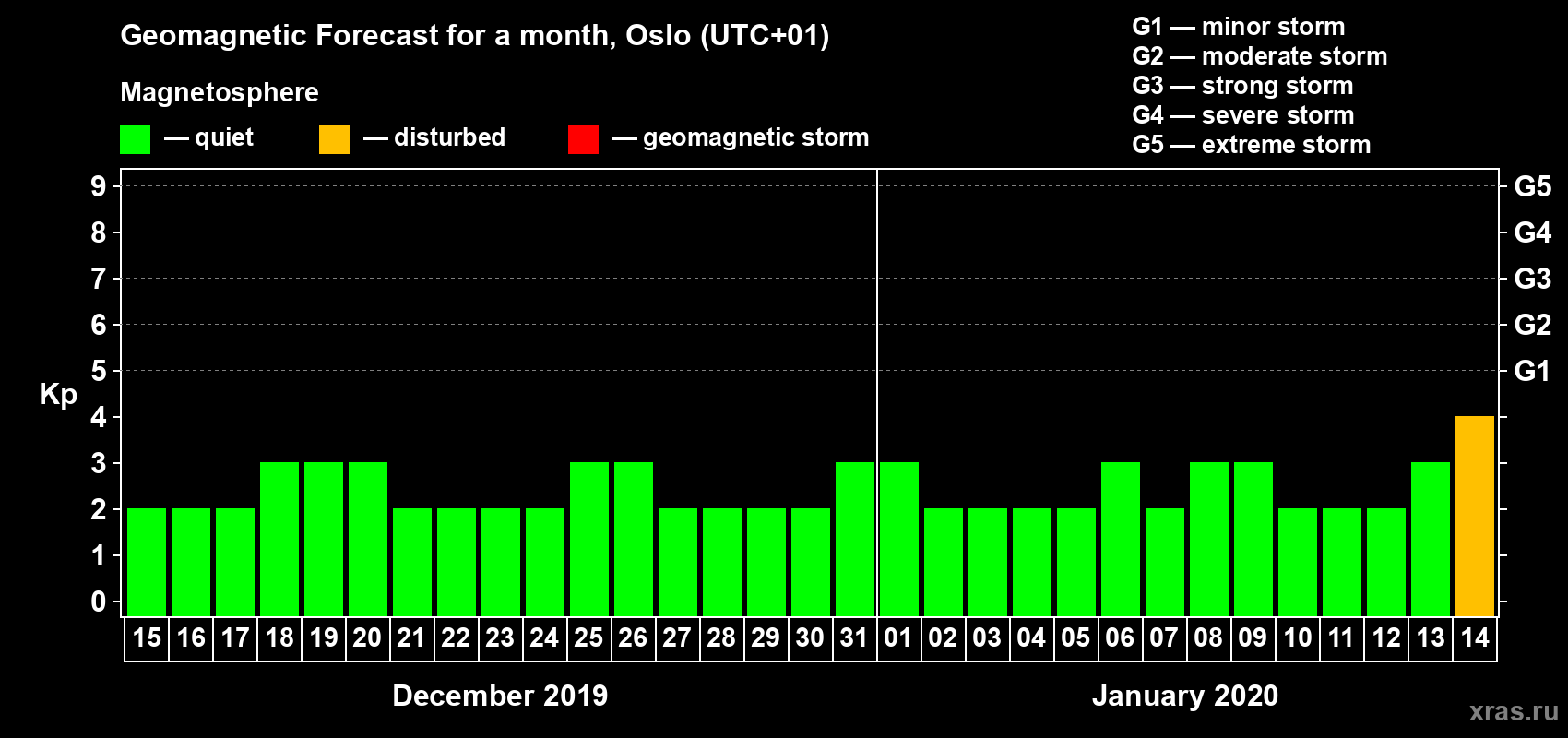 Geomagnetic Forecast for a month, Oslo (UTC+01)

Magnetosphere

— quiet — disturbed — geomagnetic storm

G1 — minor storm
G2 — moderate storm
G3 — strong storm
G4 — severe storm
G5 — extreme storm

Kp

9
8
7
6
5
4
3
2
1
0

G5
G4
G3
G2
G1

15 16 17 18 19 20 21 22 23 24 25 26 27 28 29 30 31 01 02 03 04 05 06 07 08 09 10 11 12 13 14

December 2019

January 2020

xras.ru